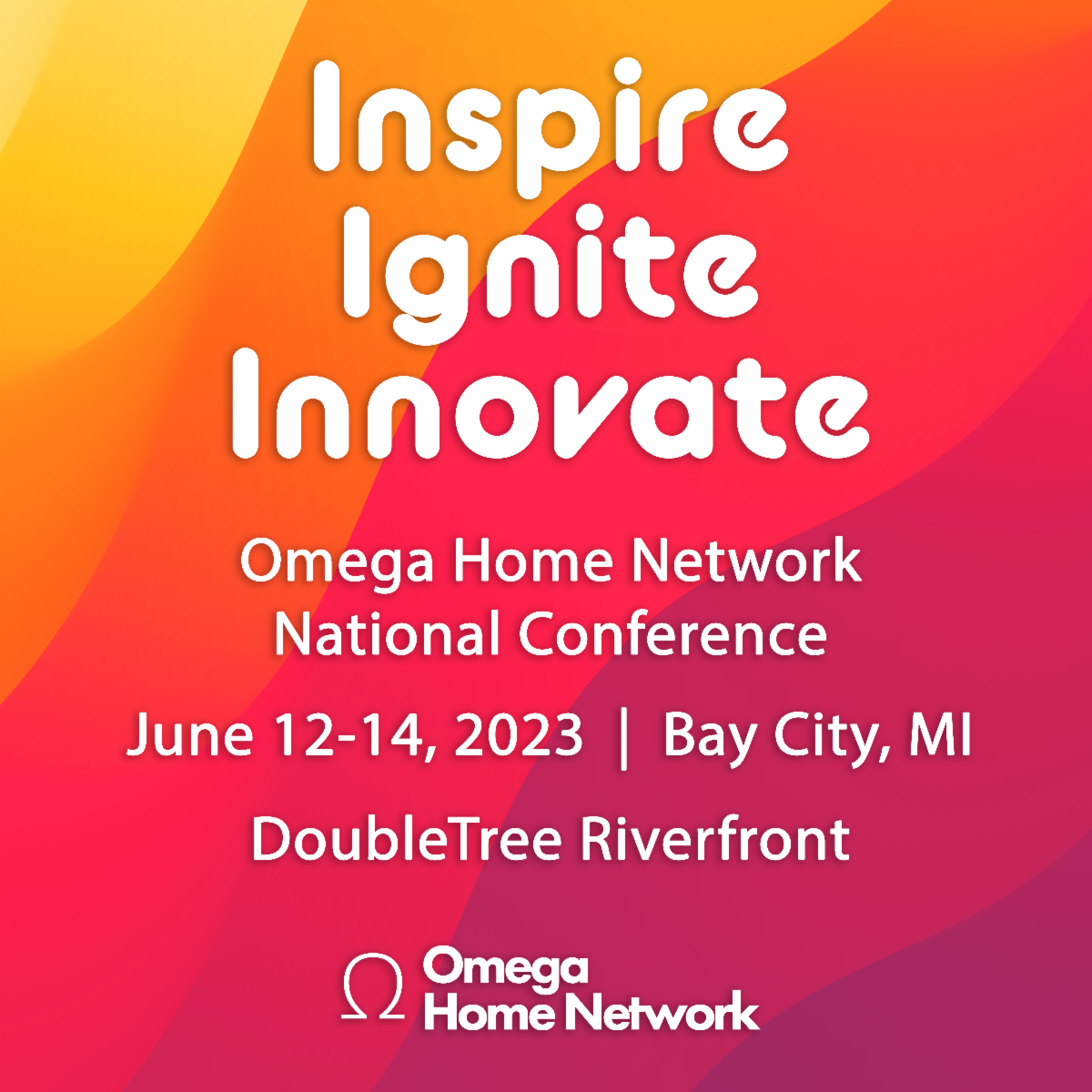 Inspire
Ignite
Innovate

Omega Home Network
National Conference

June 12-14, 2023 | Bay City, MI

DoubleTree Riverfront

Ω Omega
Home Network